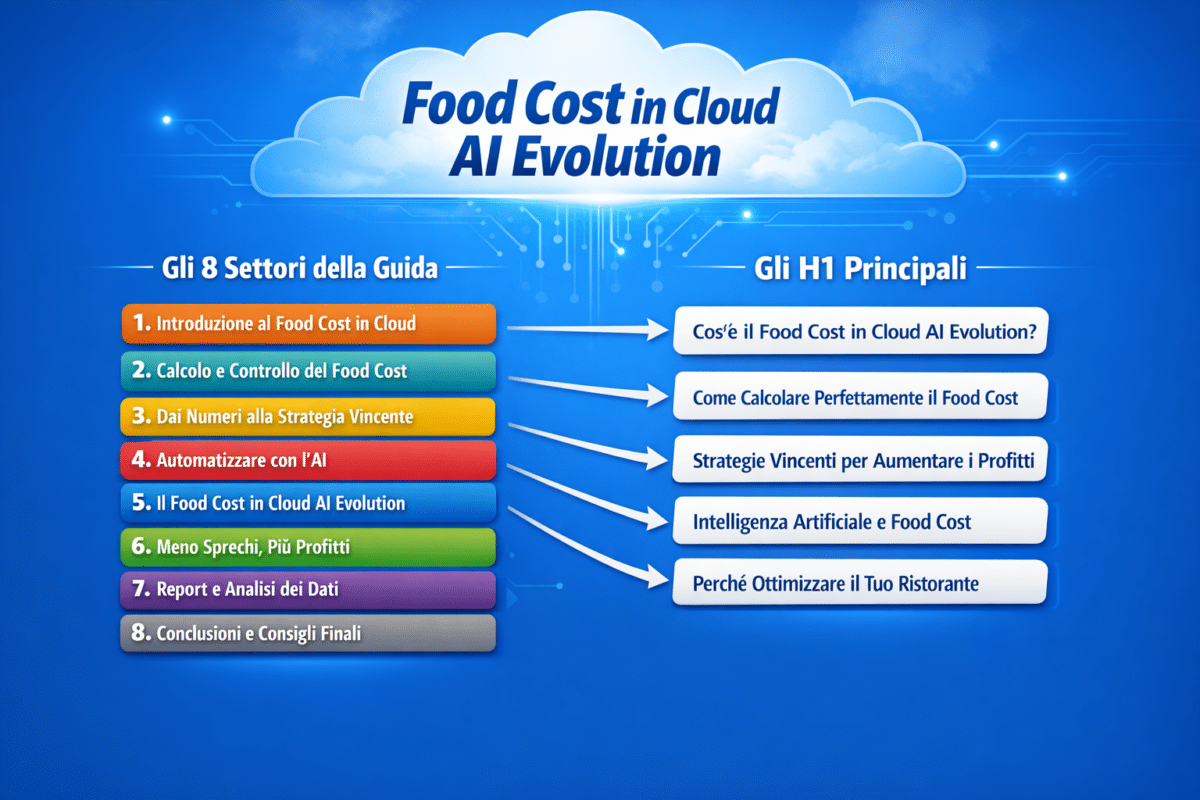 Food Cost in Cloud AI Evolution

Gli 8 Settori della Guida

1. Introduzione al Food Cost in Cloud
2. Calcolo e Controllo del Food Cost
3. Dai Numeri alla Strategia Vincente
4. Automatizzare con l'AI
5. Il Food Cost in Cloud AI Evolution
6. Meno Sprechi, Più Profitti
7. Report e Analisi dei Dati
8. Conclusioni e Consigli Finali

Gli H1 Principali

Cos'è il Food Cost in Cloud AI Evolution?
Come Calcolare Perfettamente il Food Cost
Strategie Vincenti per Aumentare i Profitti
Intelligenza Artificiale e Food Cost
Perché Ottimizzare il Tuo Ristorante